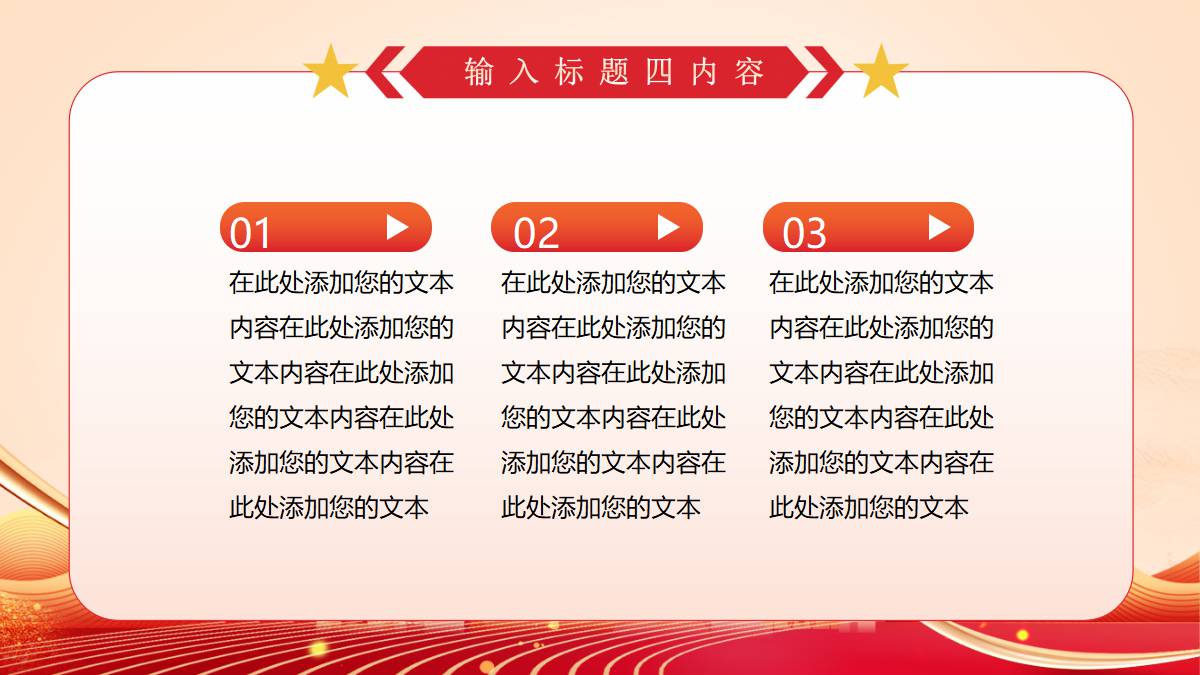 输入标题四内容

01

在此处添加您的文本内容在此处添加您的文本内容在此处添加您的文本内容在此处添加您的文本内容在此处添加您的文本

02

在此处添加您的文本内容在此处添加您的文本内容在此处添加您的文本内容在此处添加您的文本内容在此处添加您的文本

03

在此处添加您的文本内容在此处添加您的文本内容在此处添加您的文本内容在此处添加您的文本内容在此处添加您的文本